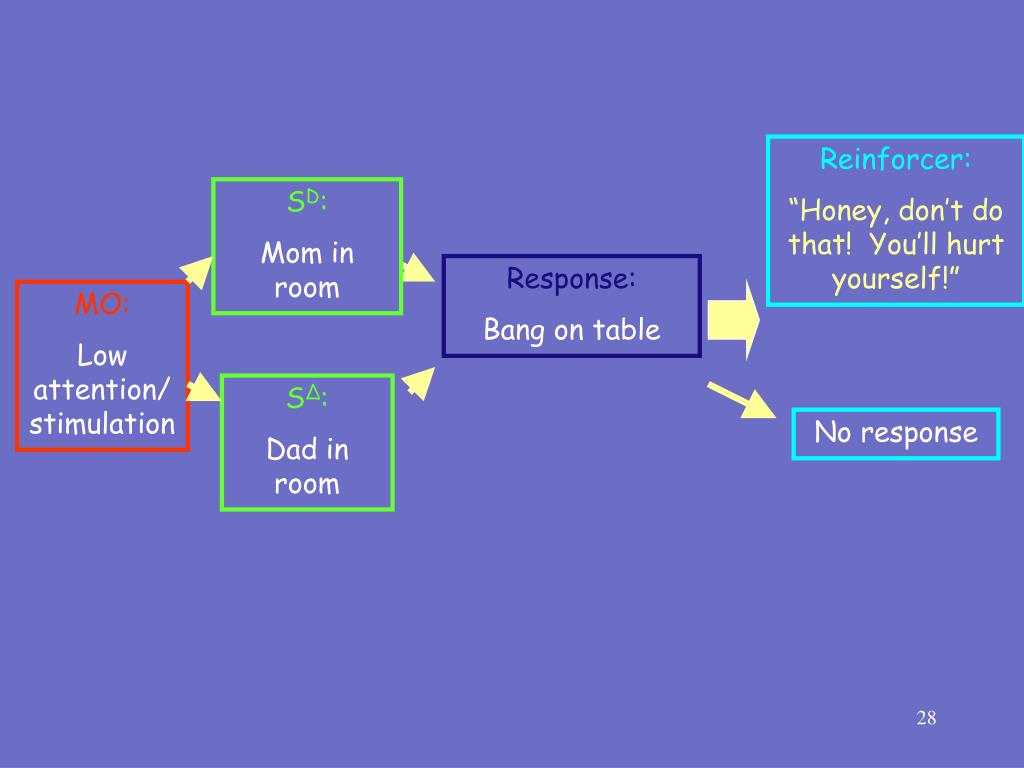 MO:

Low attention/ stimulation

$S^D$:

Mom in room

$S^\Delta$:

Dad in room

Response:

Bang on table

Reinforcer:

“Honey, don’t do that!  You’ll hurt yourself!”

No response

28